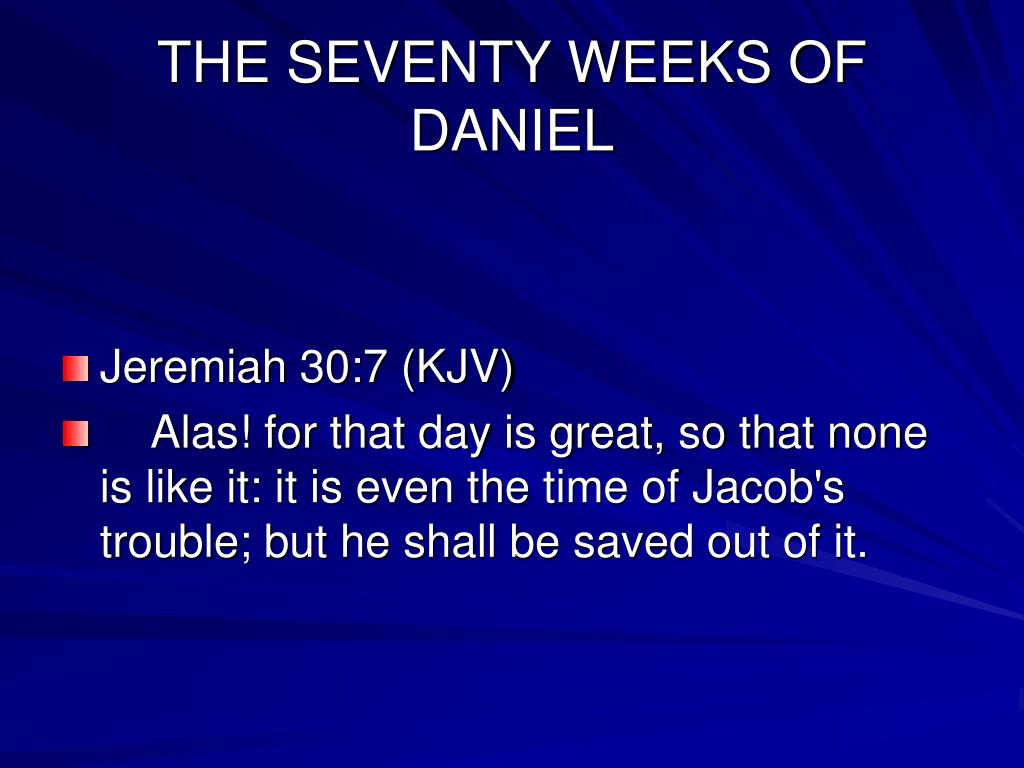 THE SEVENTY WEEKS OF DANIEL

Jeremiah 30:7 (KJV)

Alas! for that day is great, so that none is like it: it is even the time of Jacob's trouble; but he shall be saved out of it.